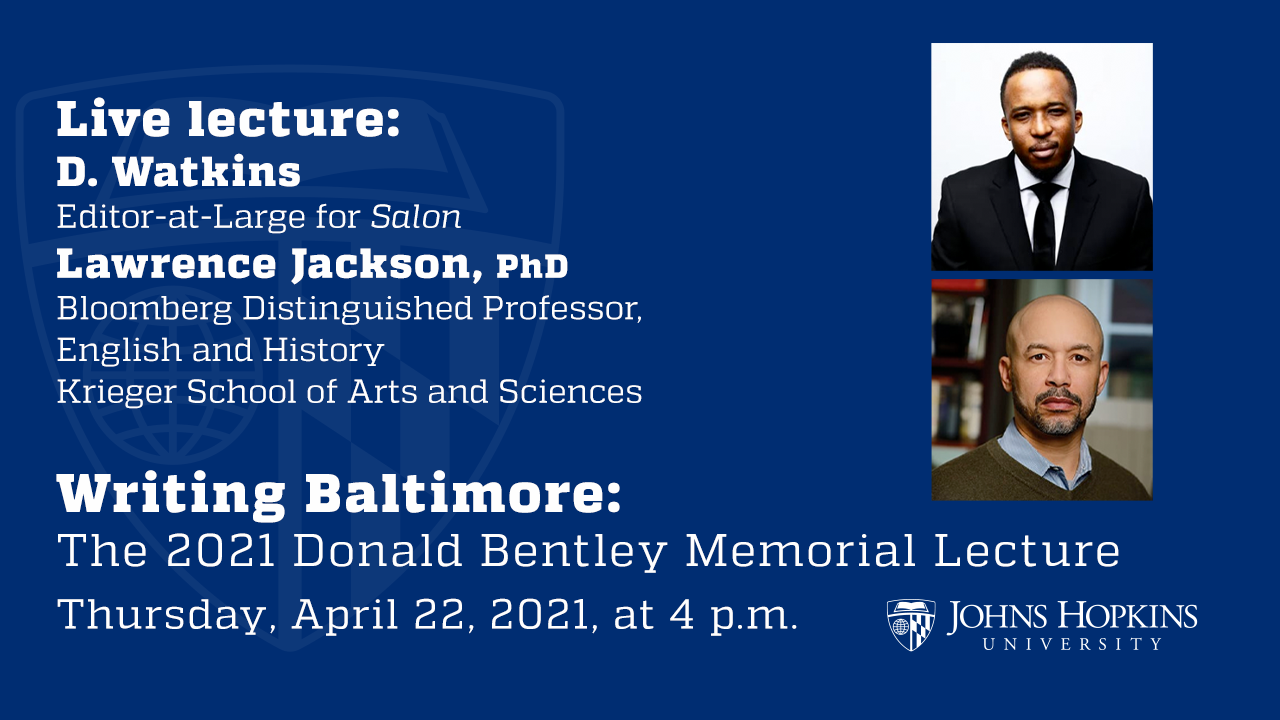 Live lecture:
D. Watkins
Editor-at-Large for Salon
Lawrence Jackson, PhD
Bloomberg Distinguished Professor, English and History
Krieger School of Arts and Sciences

Writing Baltimore:
The 2021 Donald Bentley Memorial Lecture
Thursday, April 22, 2021, at 4 p.m.

JOHNS HOPKINS
UNIVERSITY